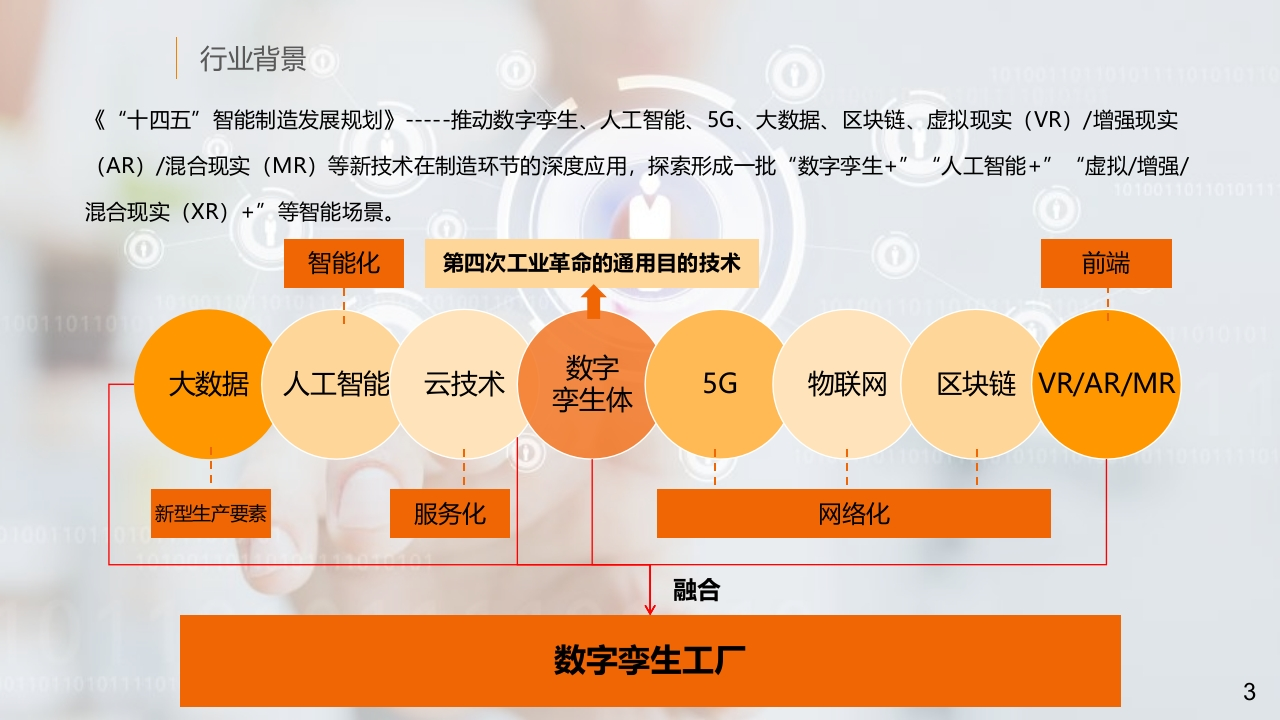 行业背景

《“十四五”智能制造发展规划》-----推动数字孪生、人工智能、5G、大数据、区块链、虚拟现实（VR）/增强现实（AR）/混合现实（MR）等新技术在制造环节的深度应用，探索形成一批“数字孪生+”“人工智能+”“虚拟/增强/混合现实（XR）+”等智能场景。

智能化

第四次工业革命的通用目的技术

前端

大数据

人工智能

云技术

数字孪生体

5G

物联网

区块链

VR/AR/MR

新型生产要素

服务化

网络化

融合

数字孪生工厂

3